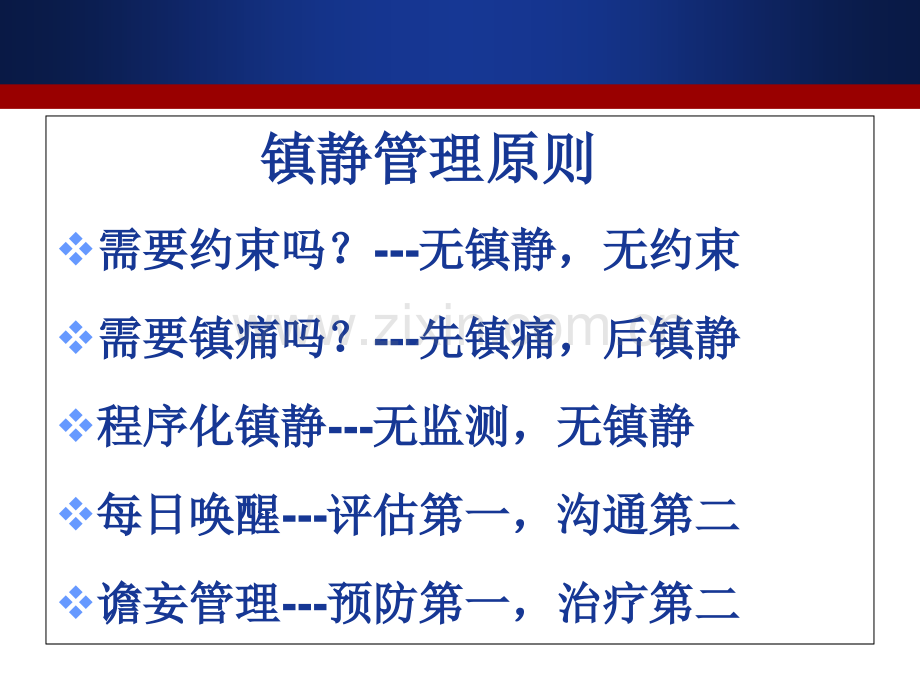 镇静管理原则

❖需要约束吗？---无镇静，无约束

❖需要镇痛吗？---先镇痛，后镇静

❖程序化镇静---无监测，无镇静

❖每日唤醒---评估第一，沟通第二

❖谵妄管理---预防第一，治疗第二

www.zixin.com.cn